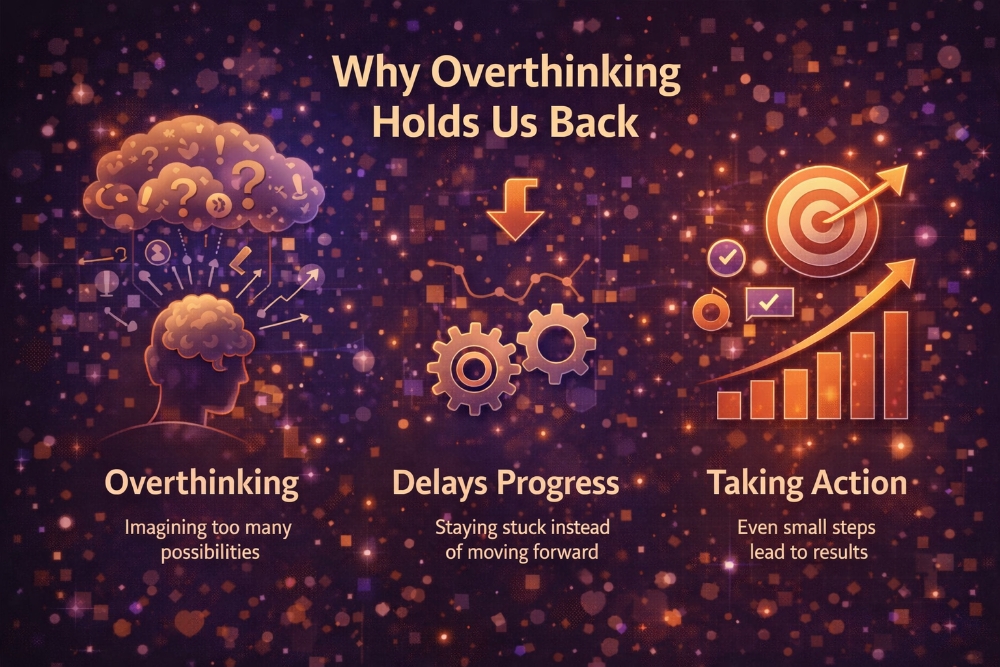 Why Overthinking Holds Us Back

Overthinking

Imagining too many possibilities

Delays Progress

Staying stuck instead of moving forward

Taking Action

Even small steps lead to results